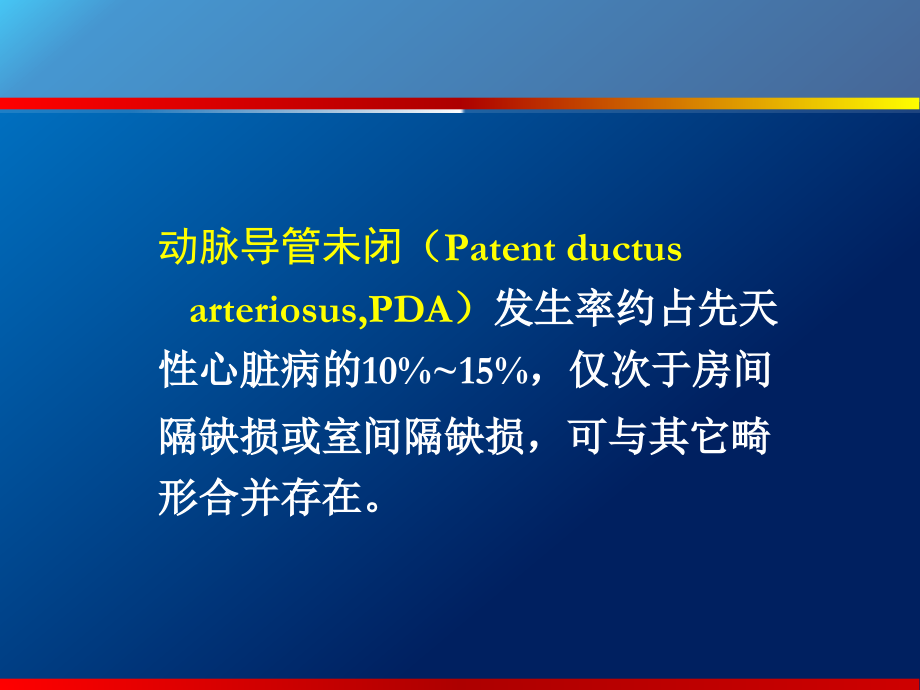 动脉导管未闭（Patent ductus arteriosus,PDA）发生率约占先天性心脏病的10%~15%，仅次于房间隔缺损或室间隔缺损，可与其它畸形合并存在。